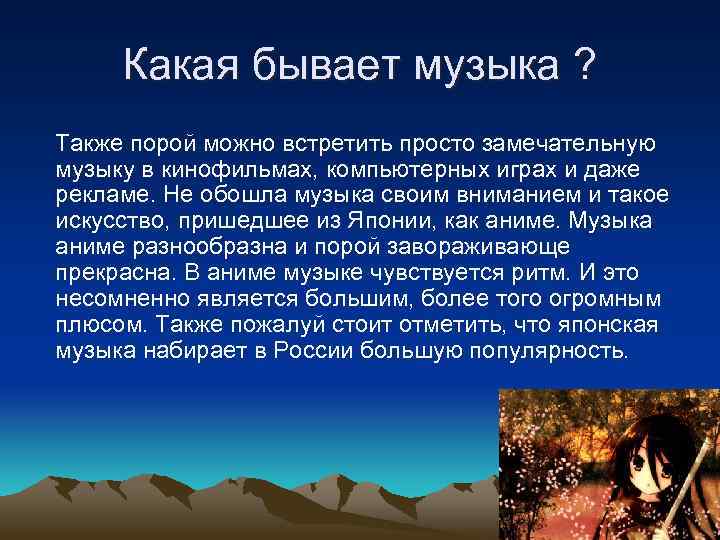 Какая бывает музыка ?

Также порой можно встретить просто замечательную музыку в кинофильмах, компьютерных играх и даже рекламе. Не обошла музыка своим вниманием и такое искусство, пришедшее из Японии, как аниме. Музыка аниме разнообразна и порой завораживающе прекрасна. В аниме музыке чувствуется ритм. И это несомненно является большим, более того огромным плюсом. Также пожалуй стоит отметить, что японская музыка набирает в России большую популярность.